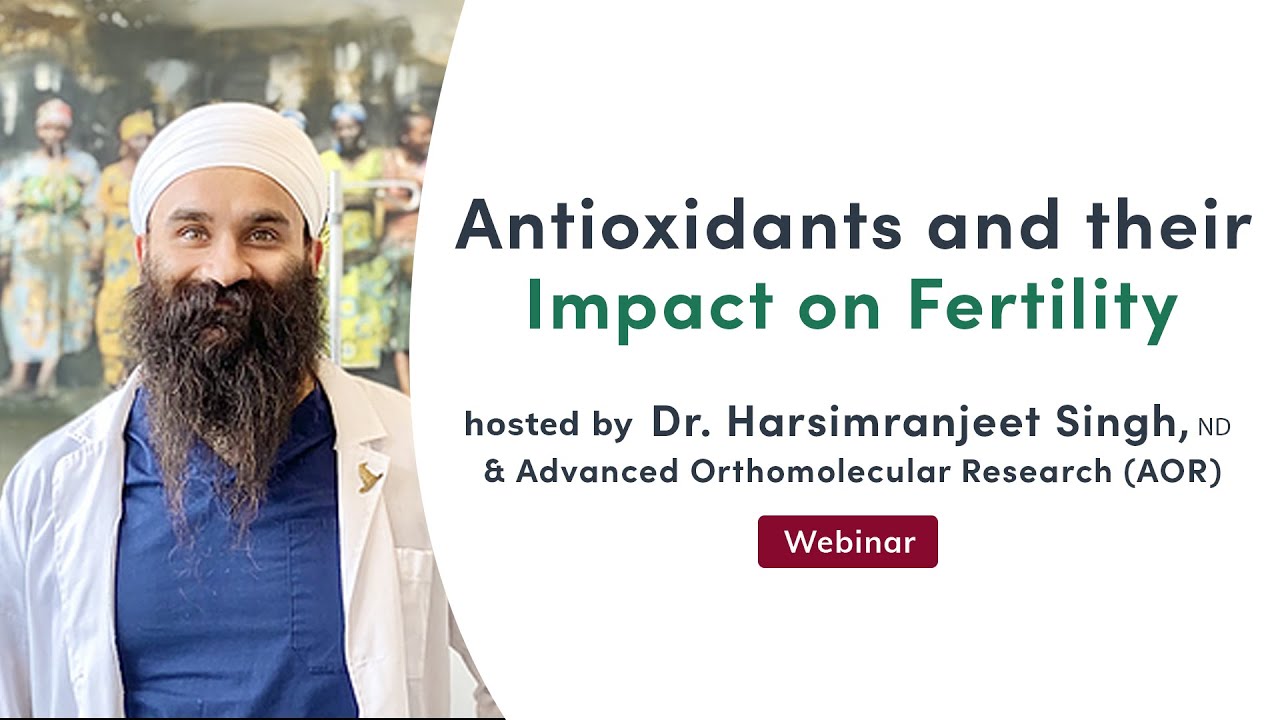 Antioxidants and their Impact on Fertility

hosted by Dr. Harsimranjeet Singh, ND & Advanced Orthomolecular Research (AOR)

Webinar